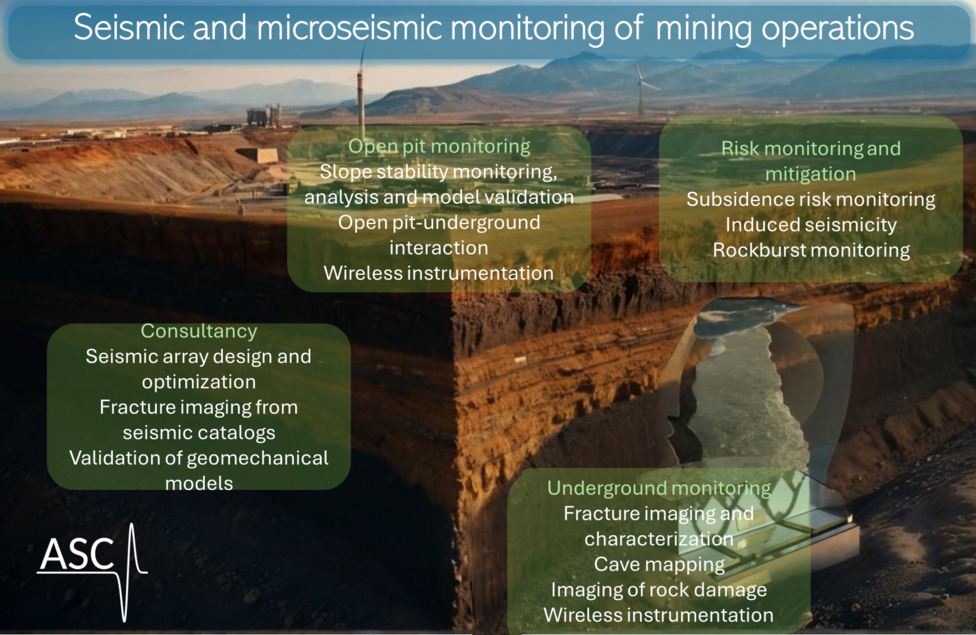 Seismic and microseismic monitoring of mining operations

Open pit monitoring
Slope stability monitoring, analysis and model validation
Open pit-underground interaction
Wireless instrumentation

Risk monitoring and mitigation
Subsidence risk monitoring
Induced seismicity
Rockburst monitoring

Consultancy
Seismic array design and optimization
Fracture imaging from seismic catalogs
Validation of geomechanical models

Underground monitoring
Fracture imaging and characterization
Cave mapping
Imaging of rock damage
Wireless instrumentation

ASC